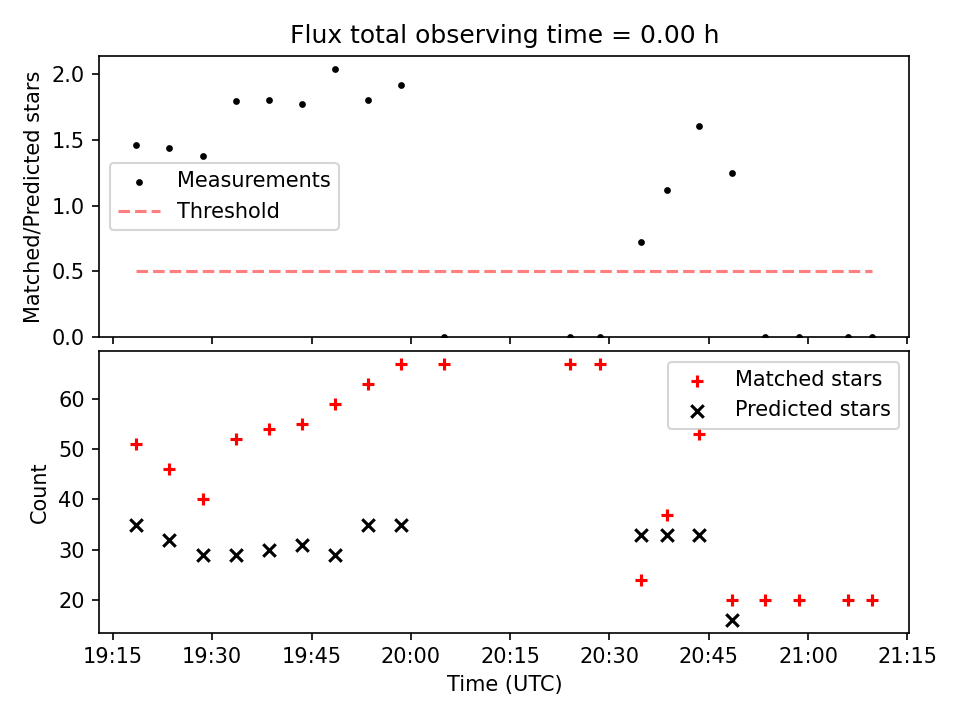 Flux total observing time = 0.00 h

Matched/Predicted stars

2.0
1.5
1.0
0.5
0.0

Measurements
Threshold

Count

60
50
40
30
20

Matched stars
Predicted stars

19:15 19:30 19:45 20:00 20:15 20:30 20:45 21:00 21:15

Time (UTC)